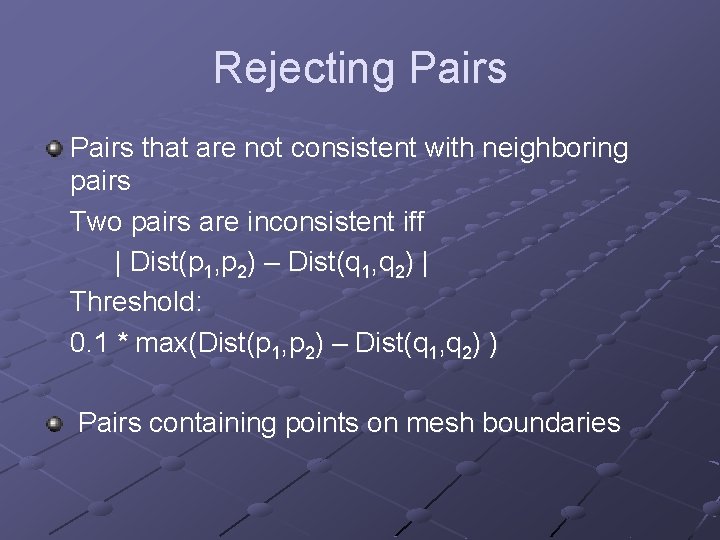 Rejecting Pairs

Pairs that are not consistent with neighboring pairs

Two pairs are inconsistent iff

$| Dist(p_1,p_2) – Dist(q_1,q_2) |$

Threshold:

$0.1 * max(Dist(p_1,p_2) – Dist(q_1,q_2) )$

Pairs containing points on mesh boundaries